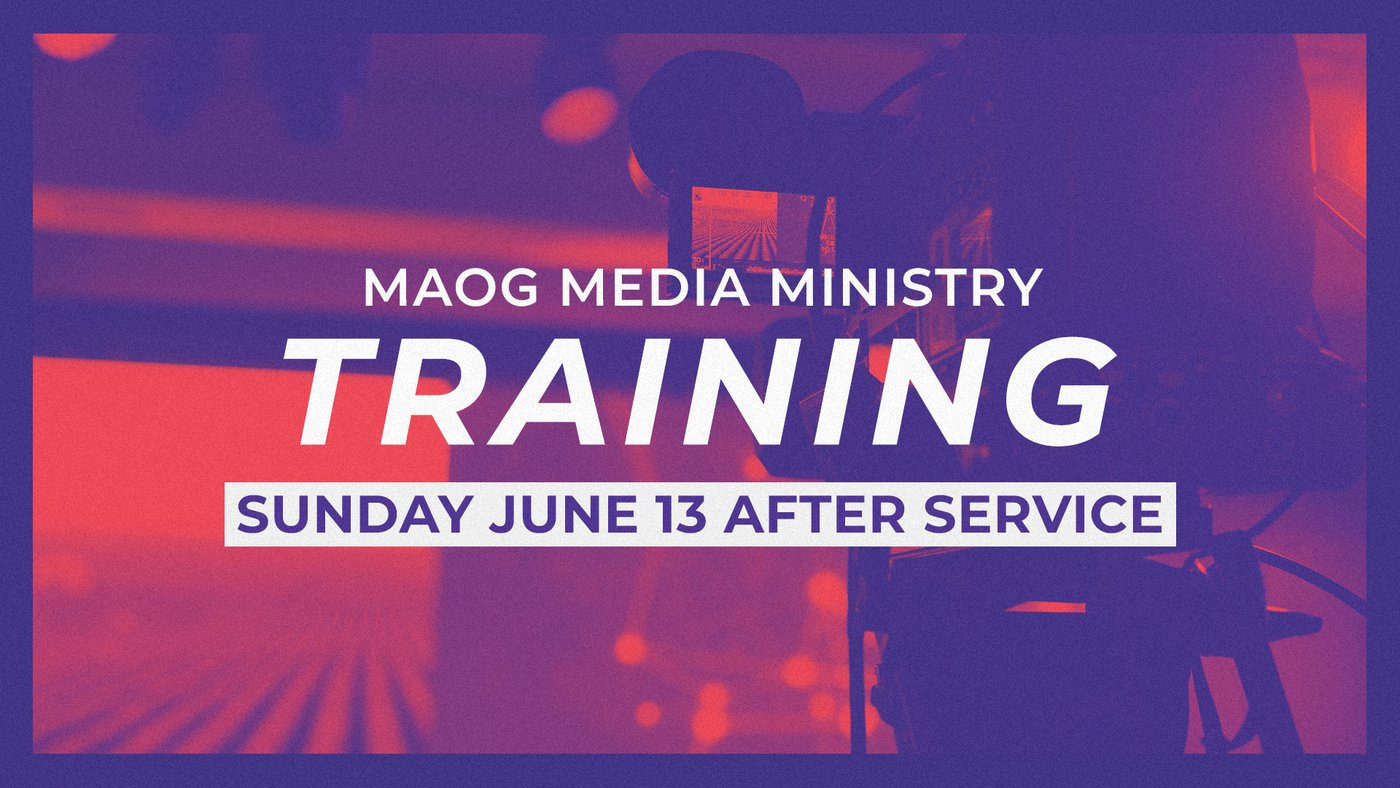 MAOG MEDIA MINISTRY

TRAINING

SUNDAY JUNE 13 AFTER SERVICE